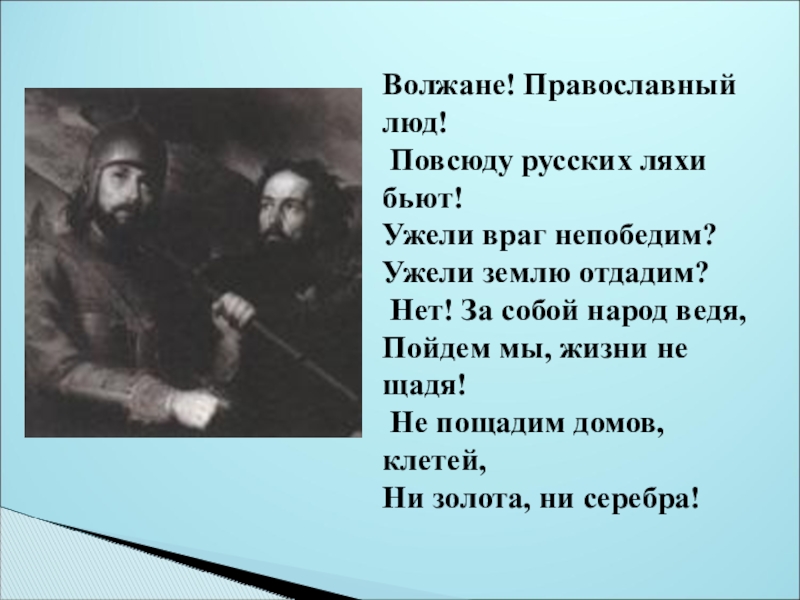 Волжане! Православный люд!
Повсюду русских ляхи бьют!
Ужели враг непобедим?
Ужели землю отдадим?
Нет! За собой народ ведя,
Пойдем мы, жизни не щадя!
Не пощадим домов, клетей,
Ни золота, ни серебра!